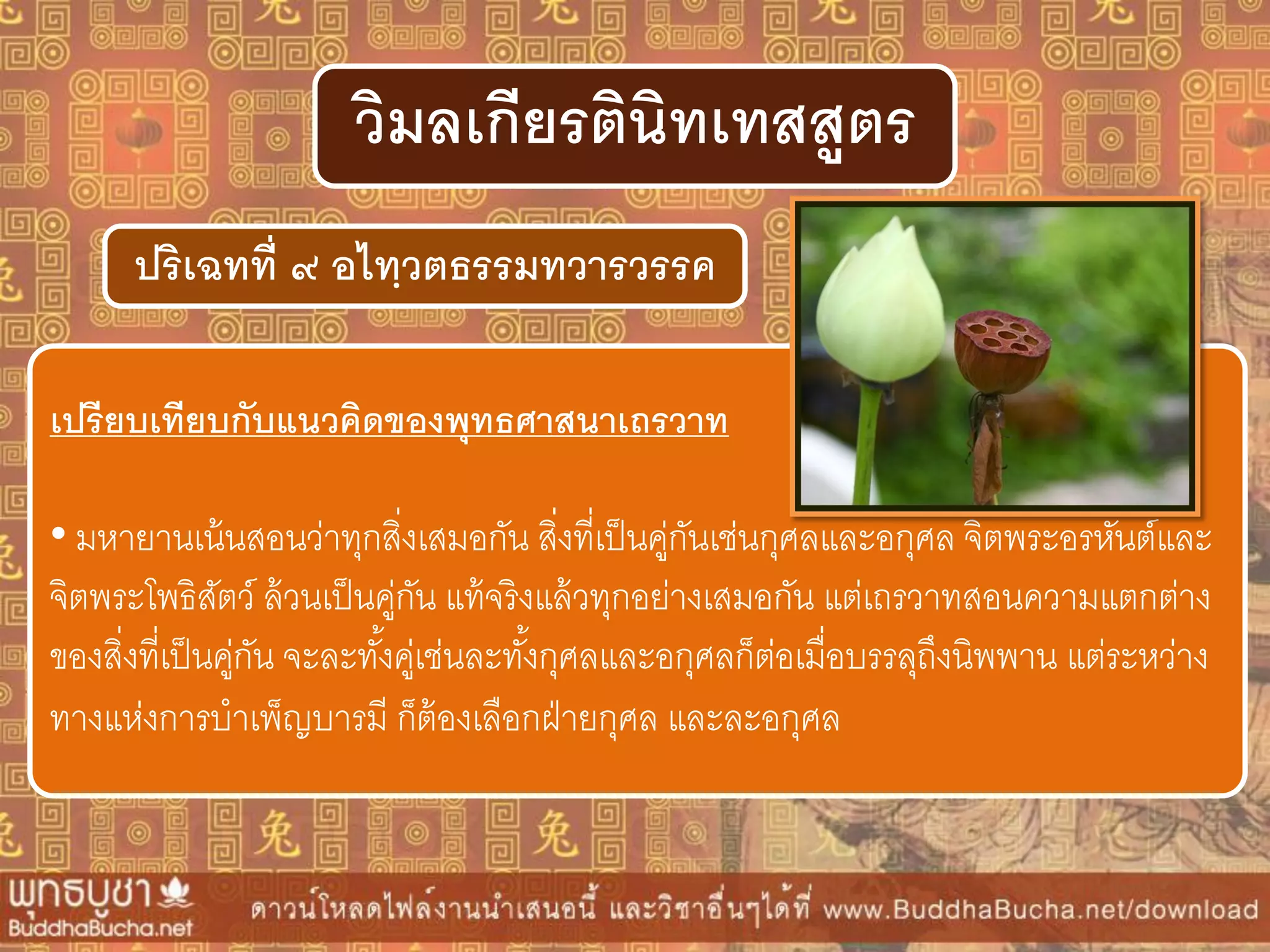 วิมลเกียรตินิทเทสสูตร

ปริเฉทที่ ๙ อไทฺวตธรรมทวารวรรค

เปรียบเทียบกับแนวคิดของพุทธศาสนาเถรวาท

• มหายานเน้นสอนว่าทุกสิ่งเสมอกัน สิ่งที่เป็นคู่กันเช่นกุศลและอกุศล จิตพระอรหันต์และจิตพระโพธิสัตว์ ล้วนเป็นคู่กัน แท้จริงแล้วทุกอย่างเสมอกัน แต่เถรวาทสอนความแตกต่างของสิ่งที่เป็นคู่กัน จะละทั้งคู่เช่นละทั้งกุศลและอกุศลก็ต่อเมื่อบรรลุถึงนิพพาน แต่ระหว่างทางแห่งการบำเพ็ญบารมี ก็ต้องเลือกฝ่ายกุศล และละอกุศล

พุทธบูชา
BuddhaBucha.net
ดาวน์โหลดไฟล์งานนำเสนอนี้ และวิชาอื่นๆได้ที่ www.BuddhaBucha.net/download